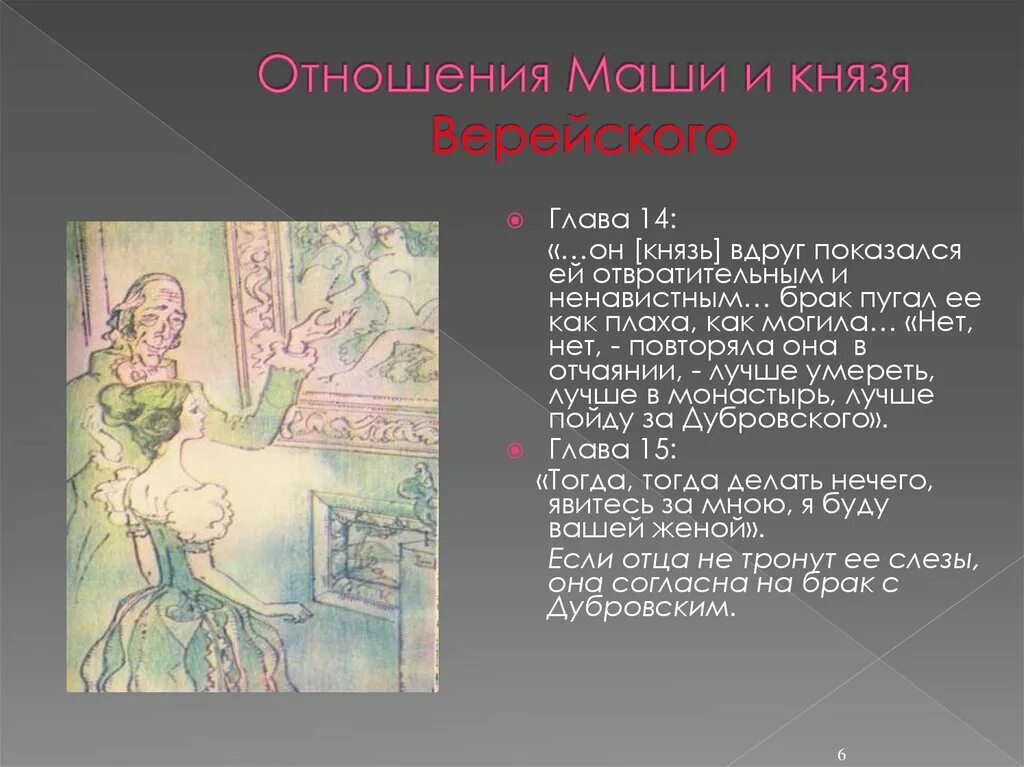 Отношения Маши и князя Верейского

Глава 14:

«…он [князь] вдруг показался ей отвратительным и ненавистным… брак пугал ее как плаха, как могила… «Нет, нет, - повторяла она в отчаянии, - лучше умереть, лучше в монастырь, лучше пойду за Дубровского».

Глава 15:

«Тогда, тогда делать нечего, явитесь за мною, я буду вашей женой».

Если отца не тронут ее слезы, она согласна на брак с Дубровским.

6